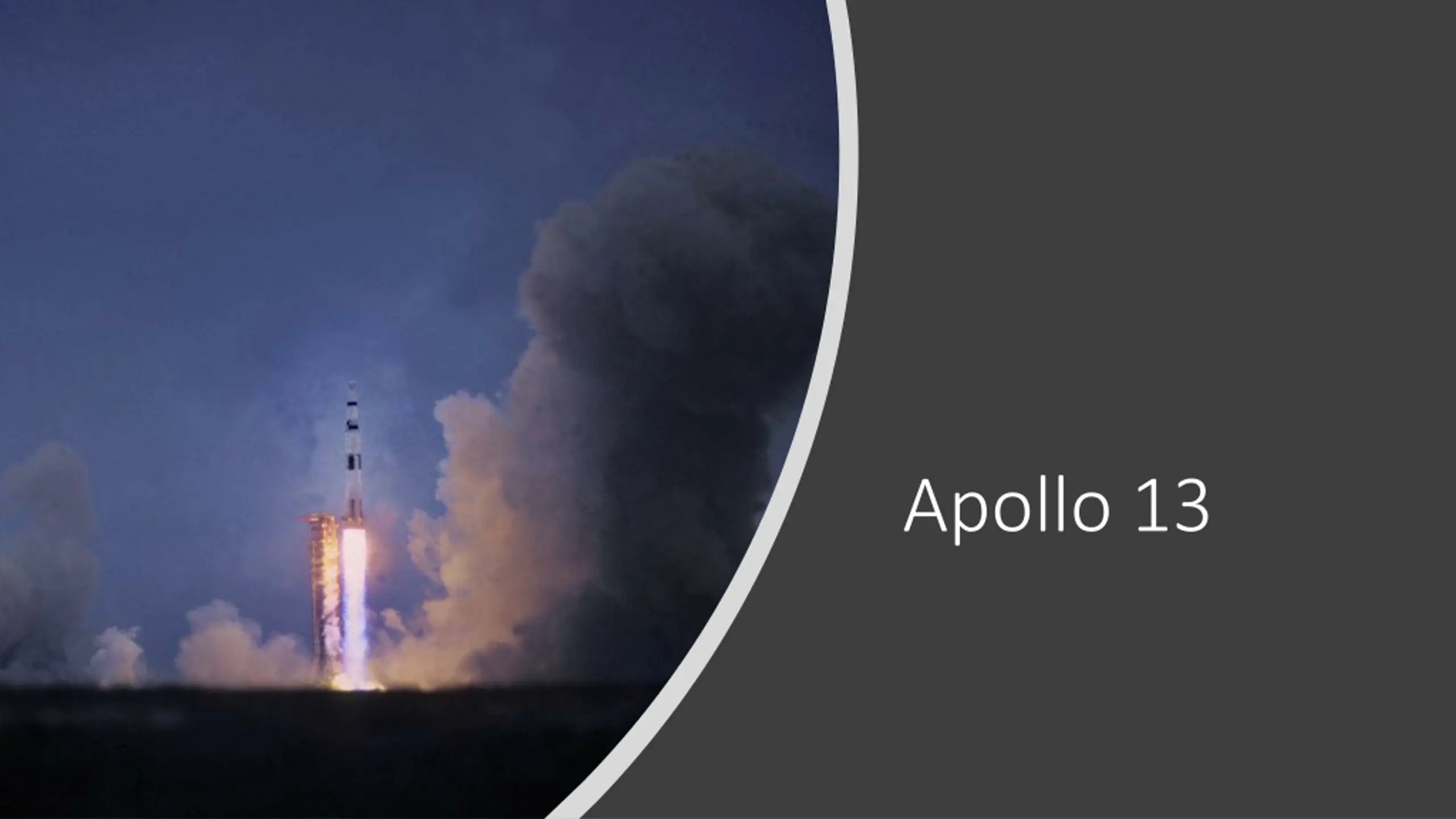 Apollo 13